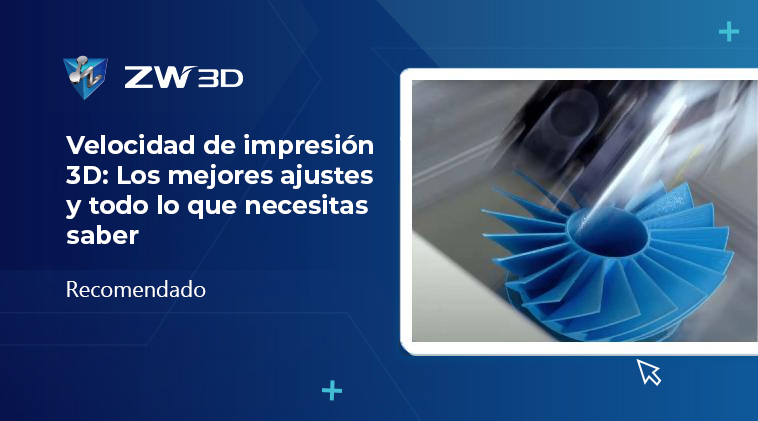 ZW3D

Velocidad de impresión 3D: Los mejores ajustes y todo lo que necesitas saber

Recomendado